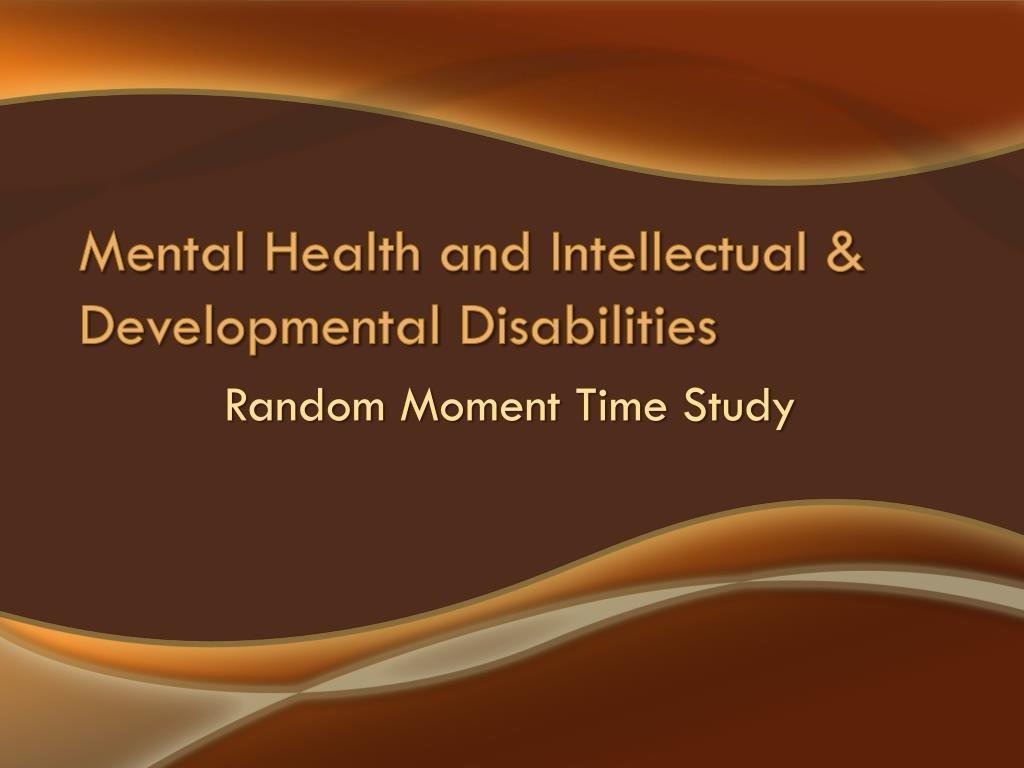 Mental Health and Intellectual & Developmental Disabilities

Random Moment Time Study